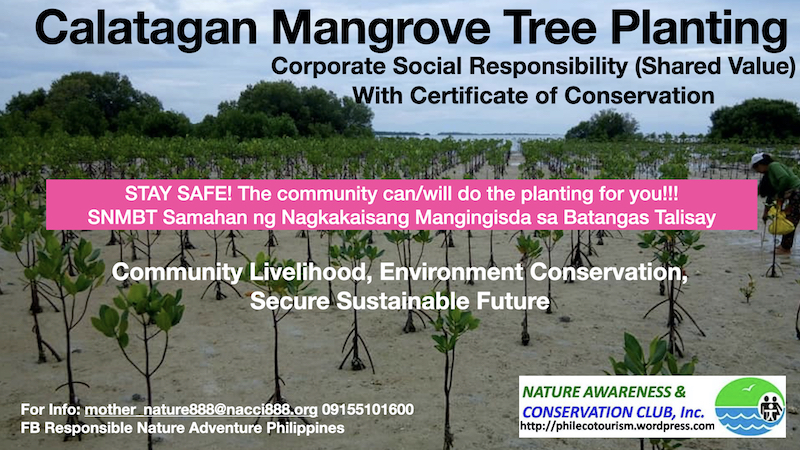 Calatagan Mangrove Tree Planting
Corporate Social Responsibility (Shared Value)
With Certificate of Conservation

STAY SAFE! The community can/will do the planting for you!!!
SNMBT Samahan ng Nagkakaisang Mangingisda sa Batangas Talisay

Community Livelihood, Environment Conservation, Secure Sustainable Future

For Info: mother_nature888@nacci888.org 09155101600
FB Responsible Nature Adventure Philippines

NATURE AWARENESS & CONSERVATION CLUB, Inc.
http://philecotourism.wordpress.com